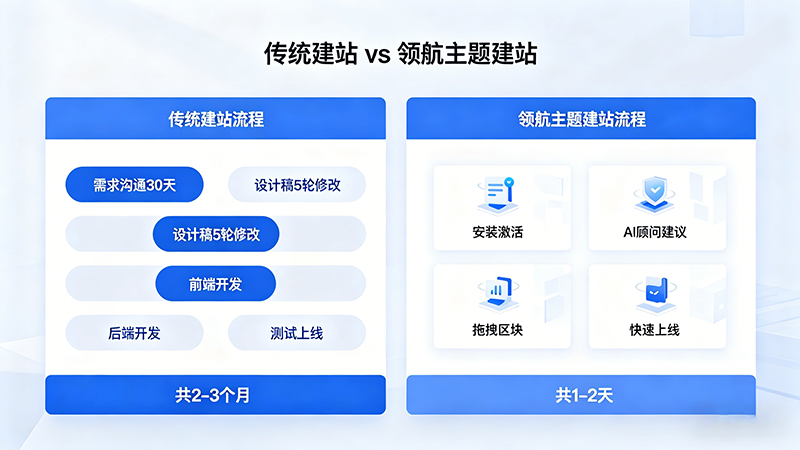 传统建站 vs 领航主题建站

传统建站流程

需求沟通30天

设计稿5轮修改

设计稿5轮修改

前端开发

后端开发

测试上线

共2-3个月

领航主题建站流程

安装激活

AI顾问建议

拖拽区块

快速上线

共1-2天